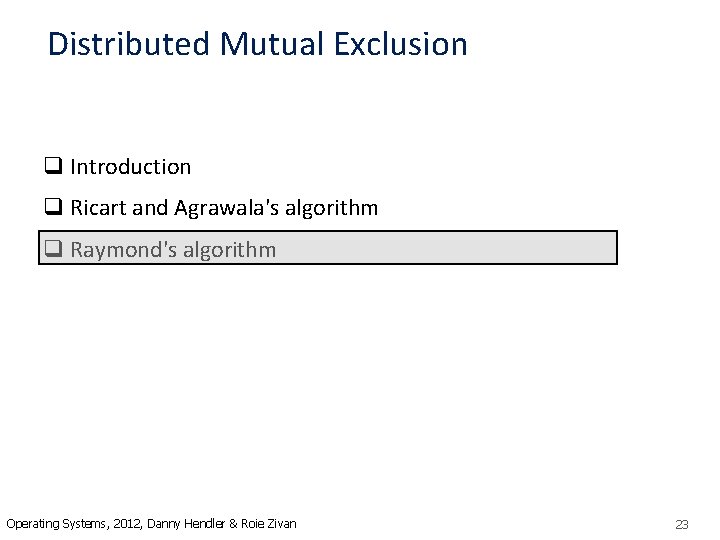 Distributed Mutual Exclusion

❑ Introduction

❑ Ricart and Agrawala's algorithm

❑ Raymond's algorithm

Operating Systems, 2012, Danny Hendler & Roie Zivan

23